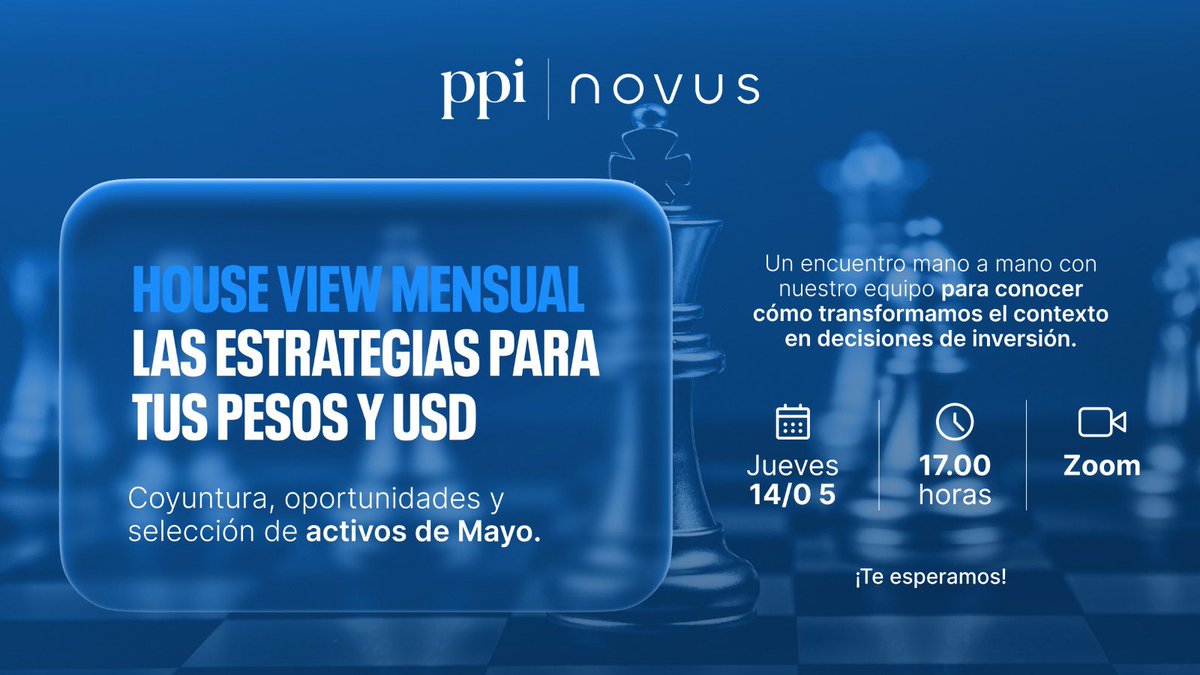 ppi | novus

HOUSE VIEW MENSUAL
LAS ESTRATEGIAS PARA TUS PESOS Y USD

Coyuntura, oportunidades y selección de activos de Mayo.

Un encuentro mano a mano con nuestro equipo para conocer cómo transformamos el contexto en decisiones de inversión.

Jueves
14/0 5

17.00
horas

Zoom

¡Te esperamos!